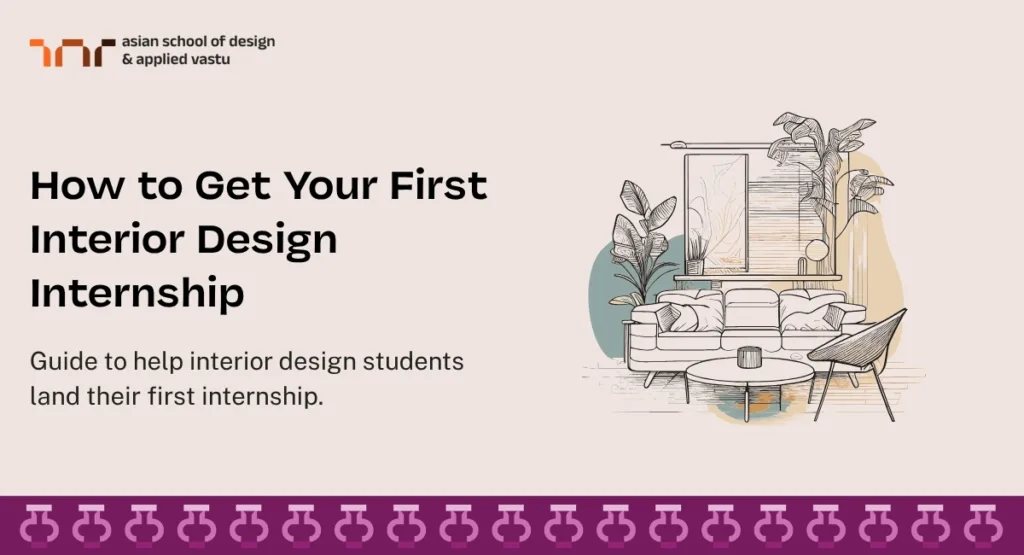 asian school of design
& applied vastu

How to Get Your First Interior Design Internship

Guide to help interior design students land their first internship.